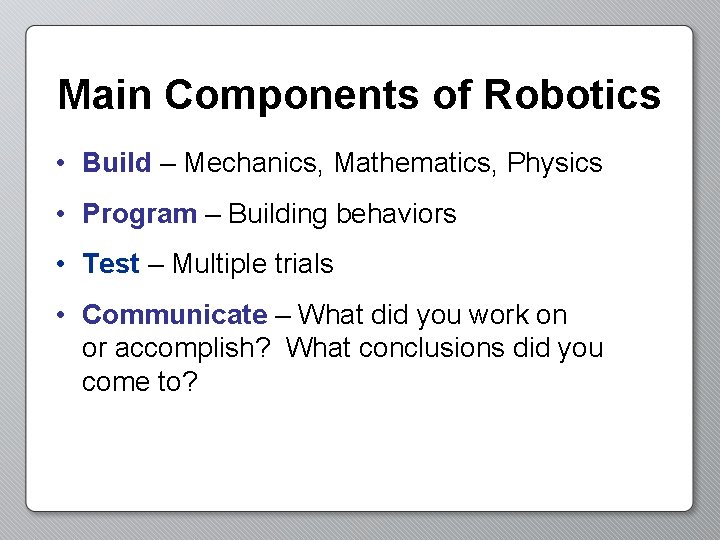 Main Components of Robotics

• Build – Mechanics, Mathematics, Physics

• Program – Building behaviors

• Test – Multiple trials

• Communicate – What did you work on or accomplish? What conclusions did you come to?